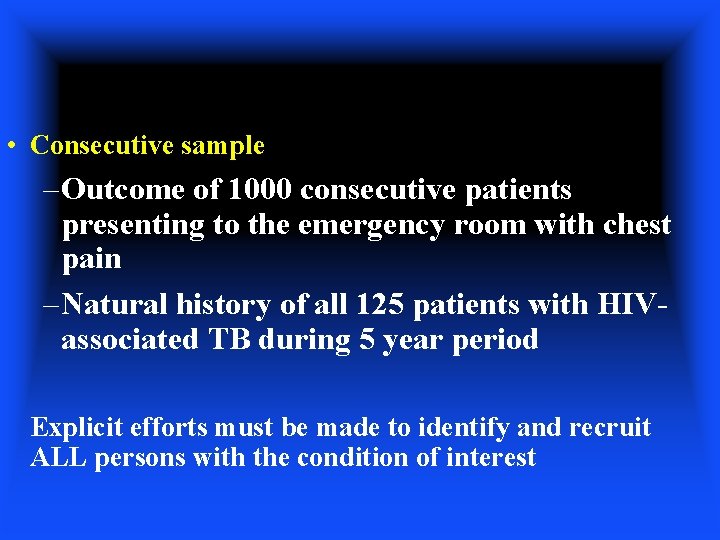 • Consecutive sample

– Outcome of 1000 consecutive patients presenting to the emergency room with chest pain

– Natural history of all 125 patients with HIV-associated TB during 5 year period

Explicit efforts must be made to identify and recruit ALL persons with the condition of interest